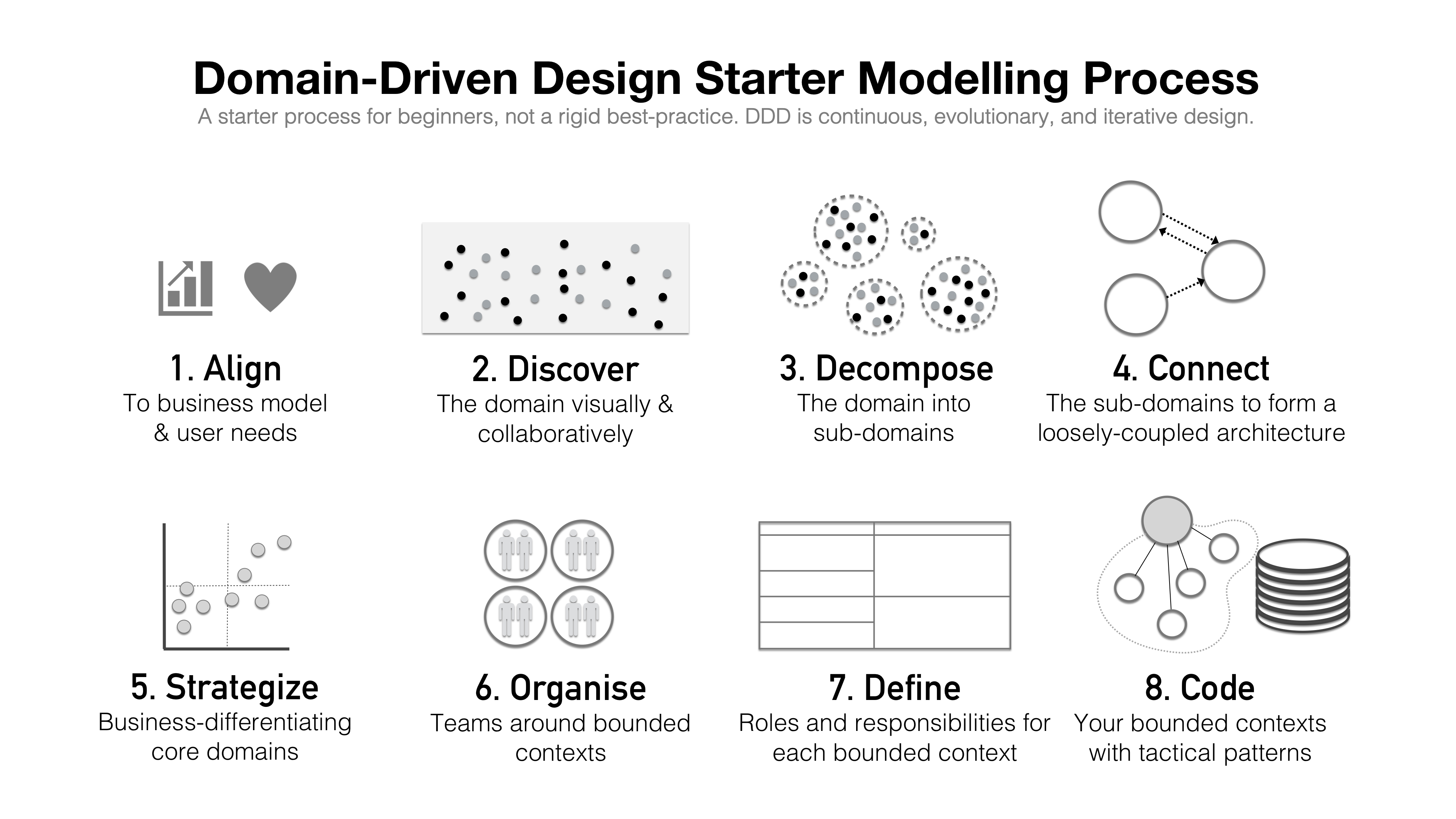 Domain-Driven Design Starter Modelling Process

A starter process for beginners, not a rigid best-practice. DDD is continuous, evolutionary, and iterative design.

1. Align
To business model & user needs

2. Discover
The domain visually & collaboratively

3. Decompose
The domain into sub-domains

4. Connect
The sub-domains to form a loosely-coupled architecture

5. Strategize
Business-differentiating core domains

6. Organise
Teams around bounded contexts

7. Define
Roles and responsibilities for each bounded context

8. Code
Your bounded contexts with tactical patterns